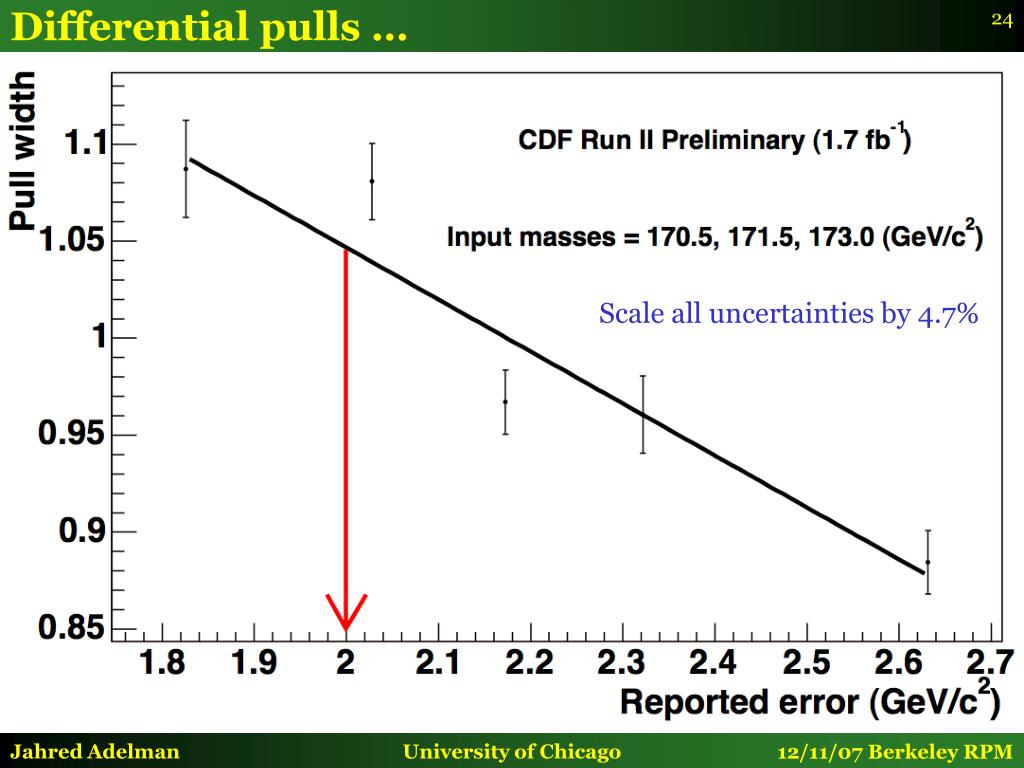 Differential pulls …

24

Pull width

1.1
1.05
1
0.95
0.9
0.85

CDF Run II Preliminary (1.7 $fb^{-1}$)

Input masses = 170.5, 171.5, 173.0 ($GeV/c^2$)

Scale all uncertainties by 4.7%

1.8 1.9 2 2.1 2.2 2.3 2.4 2.5 2.6 2.7

Reported error ($GeV/c^2$)

Jahred Adelman University of Chicago 12/11/07 Berkeley RPM